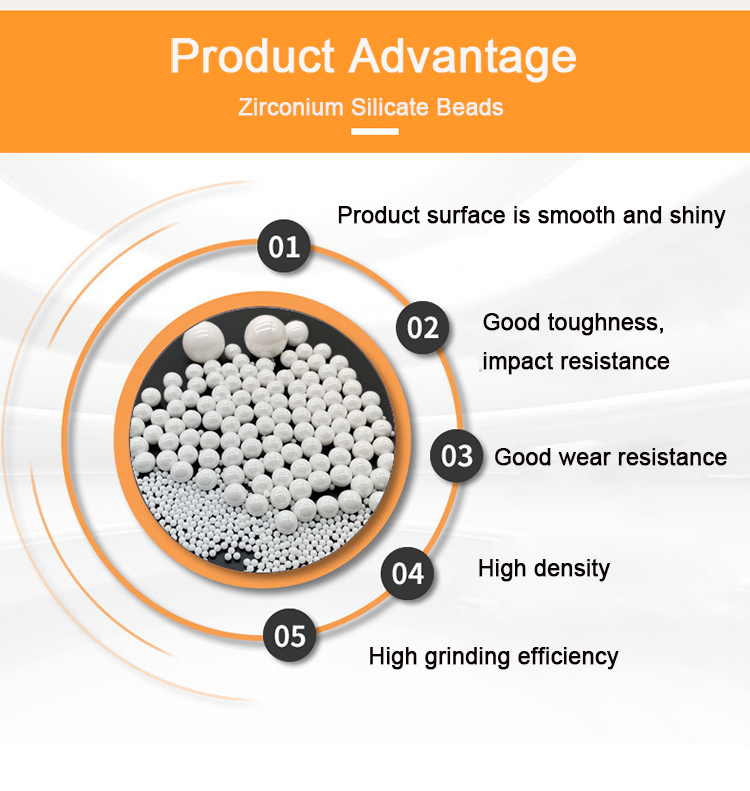 Product Advantage

Zirconium Silicate Beads

01 Product surface is smooth and shiny

02 Good toughness, impact resistance

03 Good wear resistance

04 High density

05 High grinding efficiency